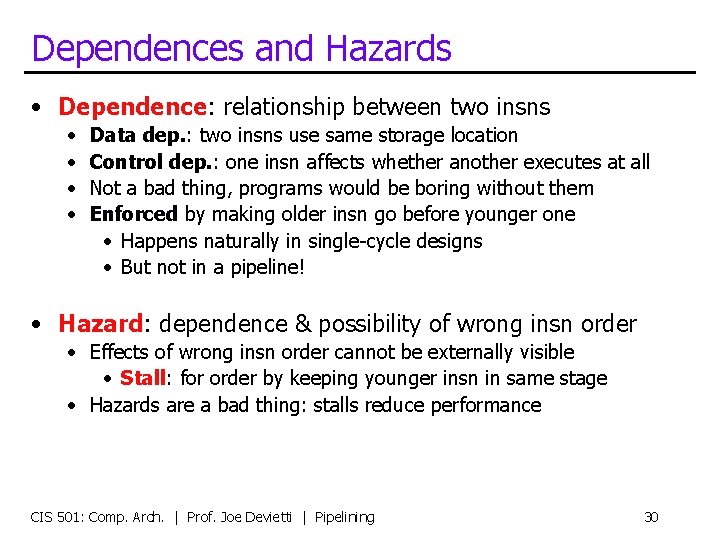 Dependences and Hazards

• Dependence: relationship between two insns
  • Data dep.: two insns use same storage location
  • Control dep.: one insn affects whether another executes at all
  • Not a bad thing, programs would be boring without them
  • Enforced by making older insn go before younger one
    • Happens naturally in single-cycle designs
    • But not in a pipeline!

• Hazard: dependence & possibility of wrong insn order
  • Effects of wrong insn order cannot be externally visible
    • Stall: for order by keeping younger insn in same stage
  • Hazards are a bad thing: stalls reduce performance

CIS 501: Comp. Arch. | Prof. Joe Devietti | Pipelining

30